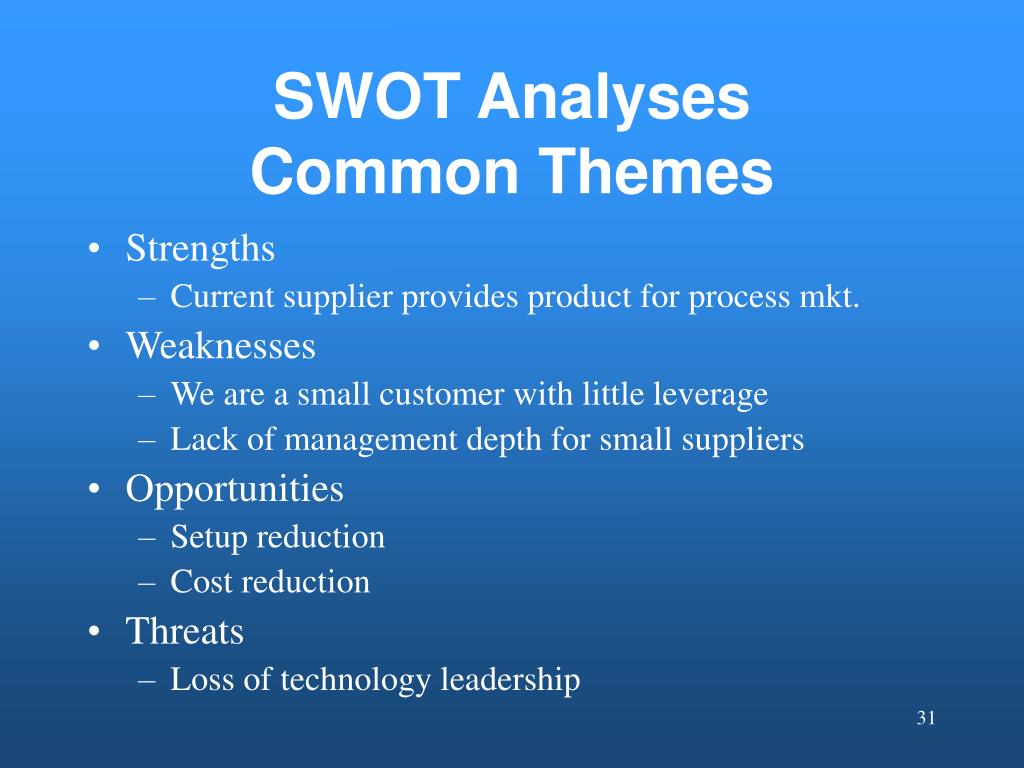 SWOT Analyses
Common Themes

• Strengths
  – Current supplier provides product for process mkt.
• Weaknesses
  – We are a small customer with little leverage
  – Lack of management depth for small suppliers
• Opportunities
  – Setup reduction
  – Cost reduction
• Threats
  – Loss of technology leadership

31